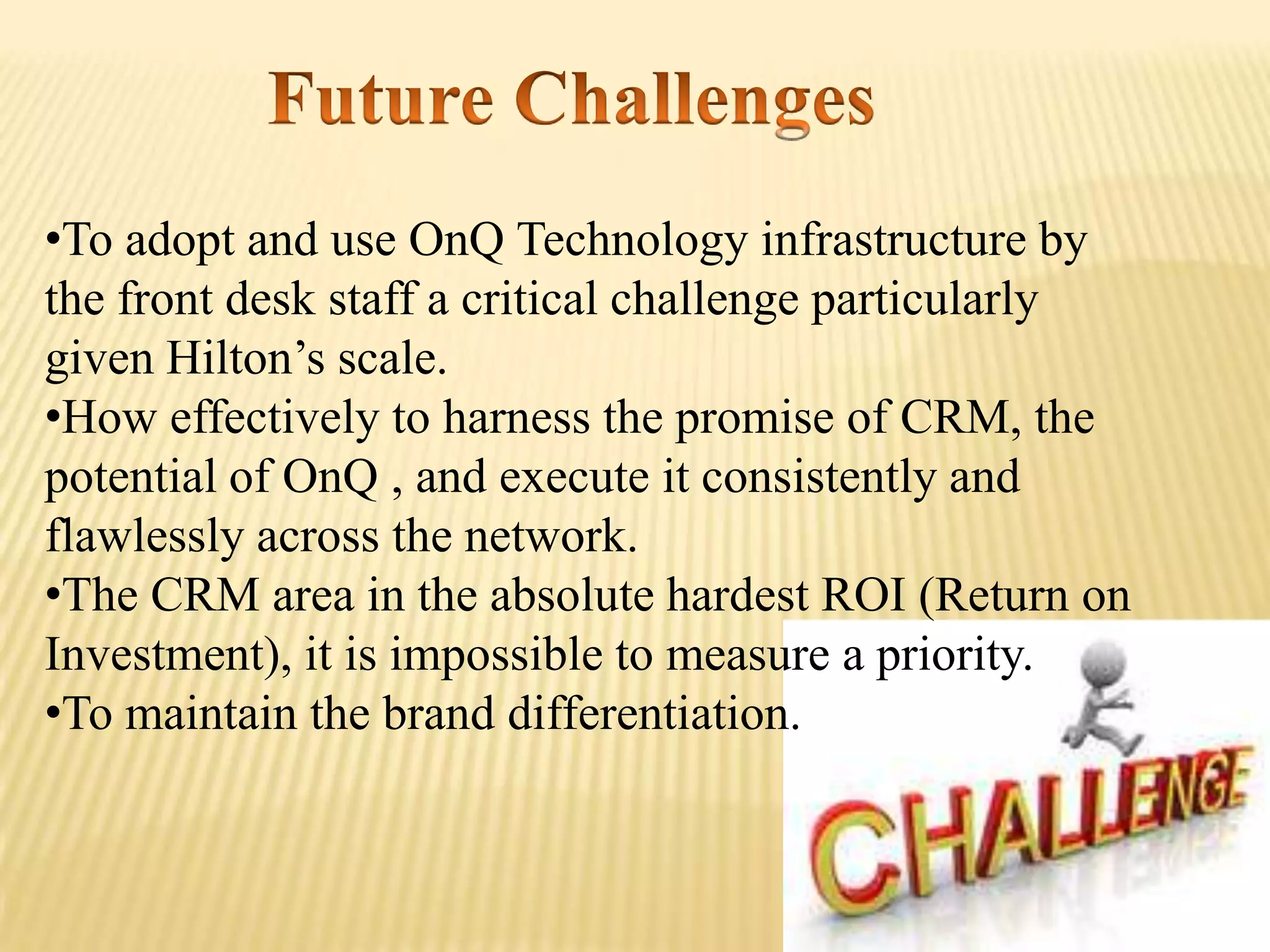 Future Challenges

•To adopt and use OnQ Technology infrastructure by the front desk staff a critical challenge particularly given Hilton’s scale.
•How effectively to harness the promise of CRM, the potential of OnQ , and execute it consistently and flawlessly across the network.
•The CRM area in the absolute hardest ROI (Return on Investment), it is impossible to measure a priority.
•To maintain the brand differentiation.

CHALLENGE